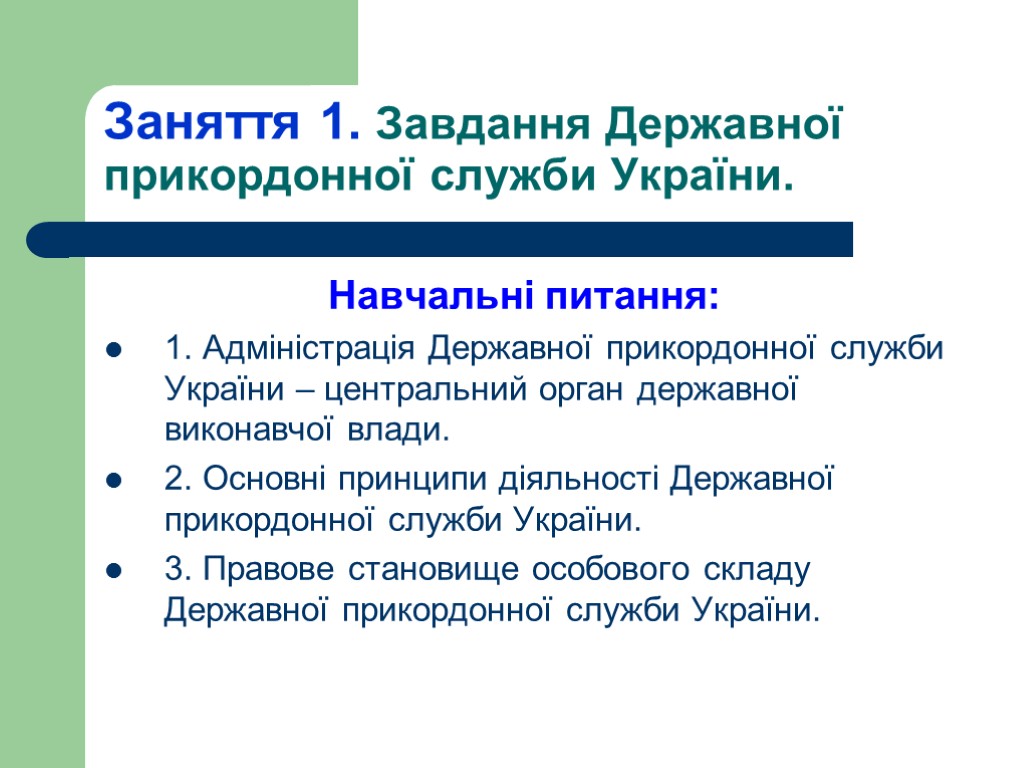 Заняття 1. Завдання Державної прикордонної служби України.

Навчальні питання:

- 1. Адміністрація Державної прикордонної служби України – центральний орган державної виконавчої влади.
- 2. Основні принципи діяльності Державної прикордонної служби України.
- 3. Правове становище особового складу Державної прикордонної служби України.